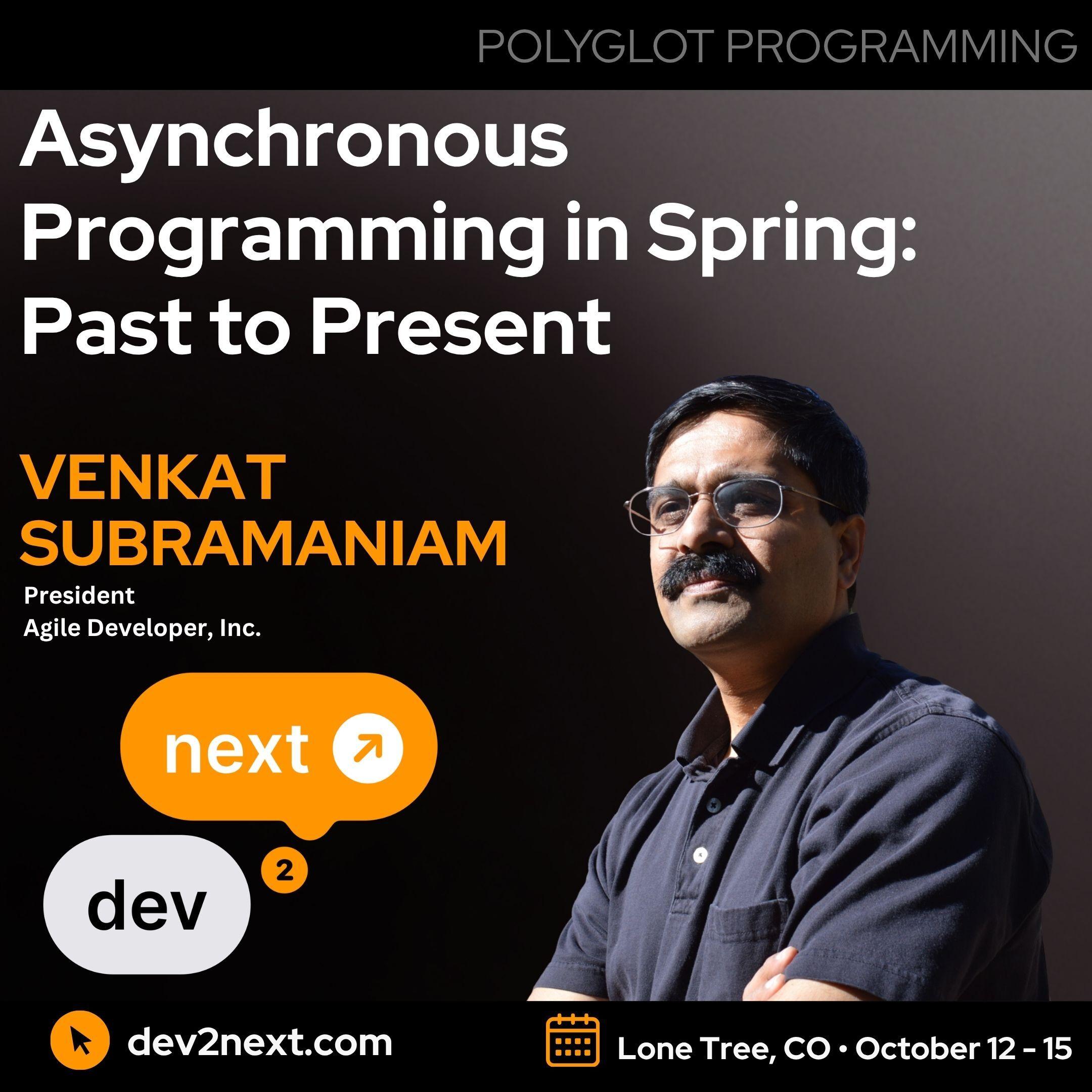 POLYGLOT PROGRAMMING

Asynchronous Programming in Spring: Past to Present

VENKAT SUBRAMANIAM

President
Agile Developer, Inc.

next

dev

2

dev2next.com

Lone Tree, CO • October 12 - 15